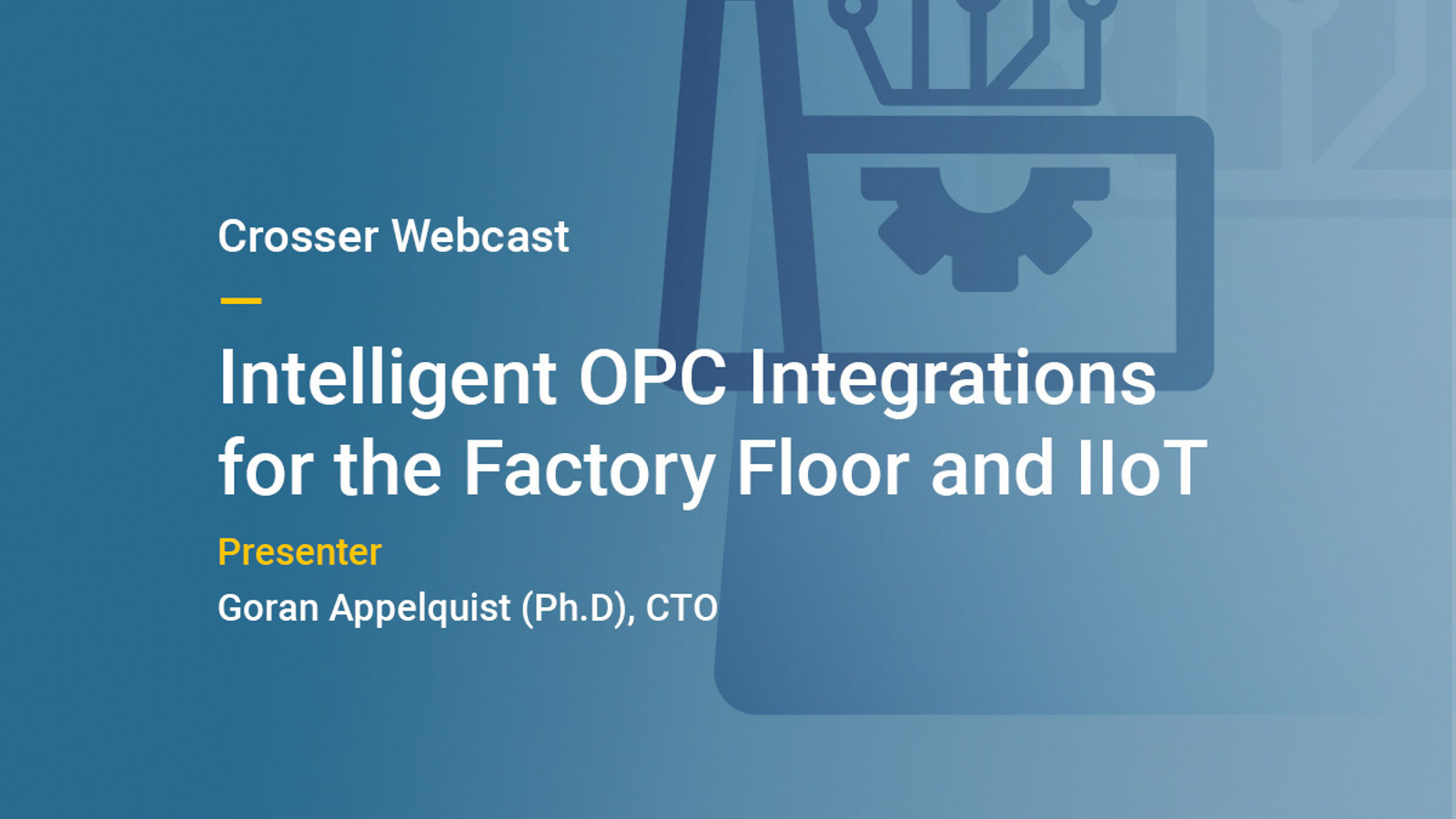 Crosser Webcast

Intelligent OPC Integrations for the Factory Floor and IIoT

Presenter

Goran Appelquist (Ph.D), CTO